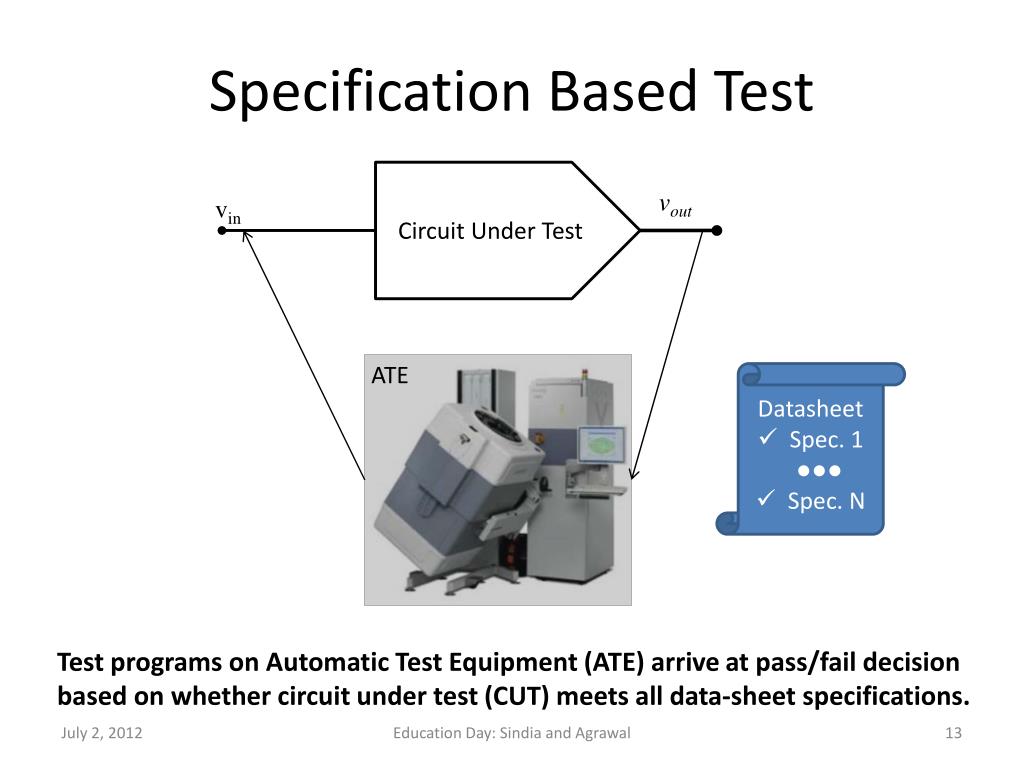 Specification Based Test

$v_{in}$

Circuit Under Test

$v_{out}$

ATE

Datasheet
✓ Spec. 1
●●●
✓ Spec. N

Test programs on Automatic Test Equipment (ATE) arrive at pass/fail decision based on whether circuit under test (CUT) meets all data-sheet specifications.

July 2, 2012

Education Day: Sindia and Agrawal

13